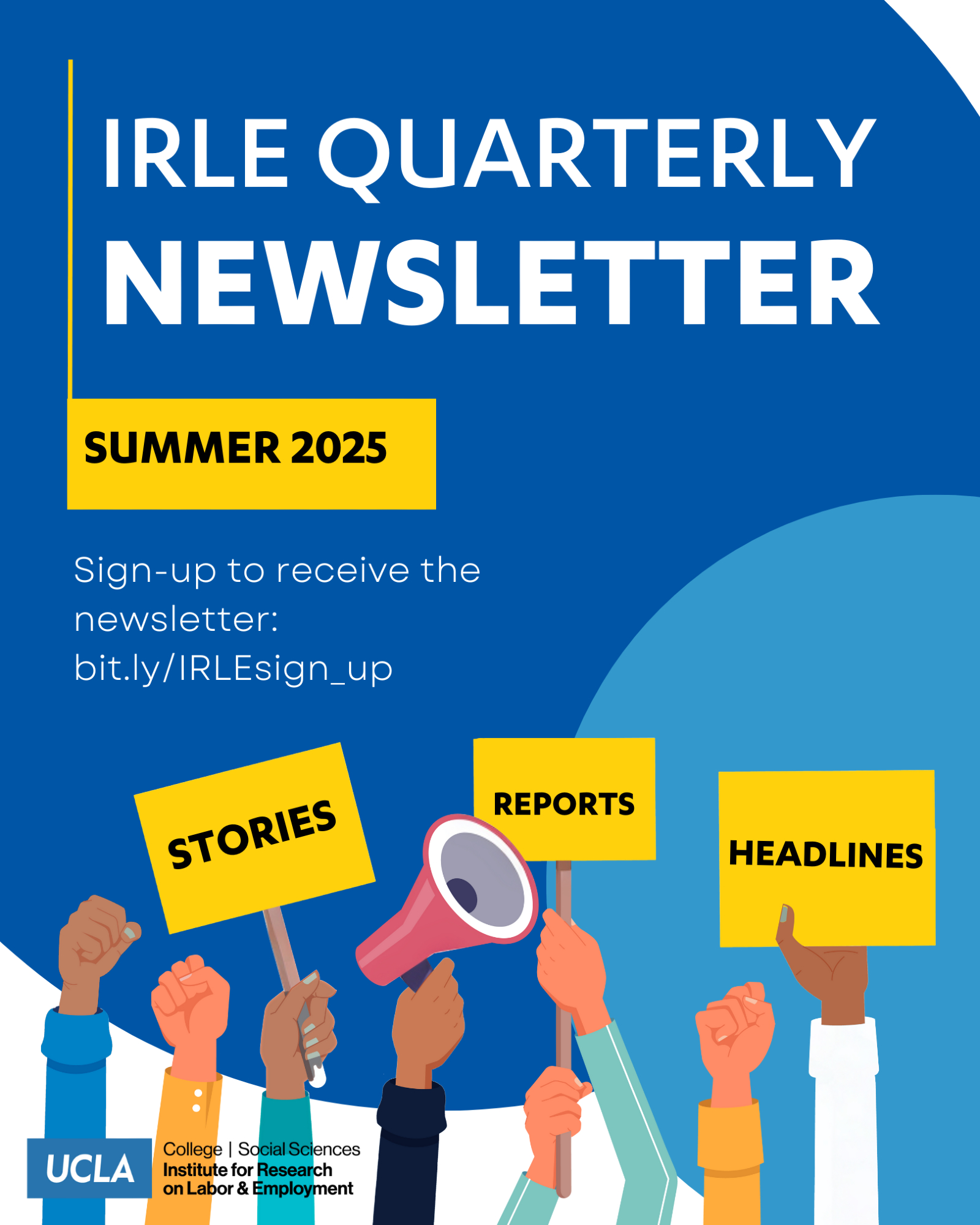 IRLE QUARTERLY
NEWSLETTER

SUMMER 2025

Sign-up to receive the newsletter: bit.ly/IRLEsign_up

STORIES

REPORTS

HEADLINES

UCLA College | Social Sciences
Institute for Research on Labor & Employment